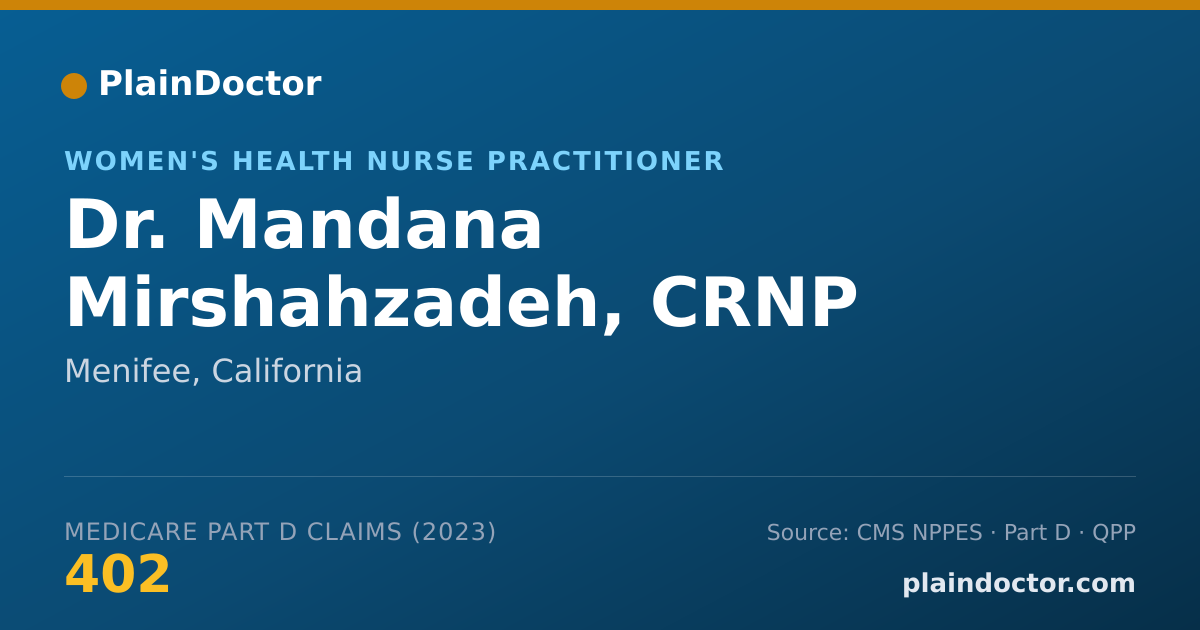 PlainDoctor

WOMEN'S HEALTH NURSE PRACTITIONER

Dr. Mandana Mirshahzadeh, CRNP

Menifee, California

MEDICARE PART D CLAIMS (2023)

402

Source: CMS NPPES · Part D · QPP

plaindoctor.com